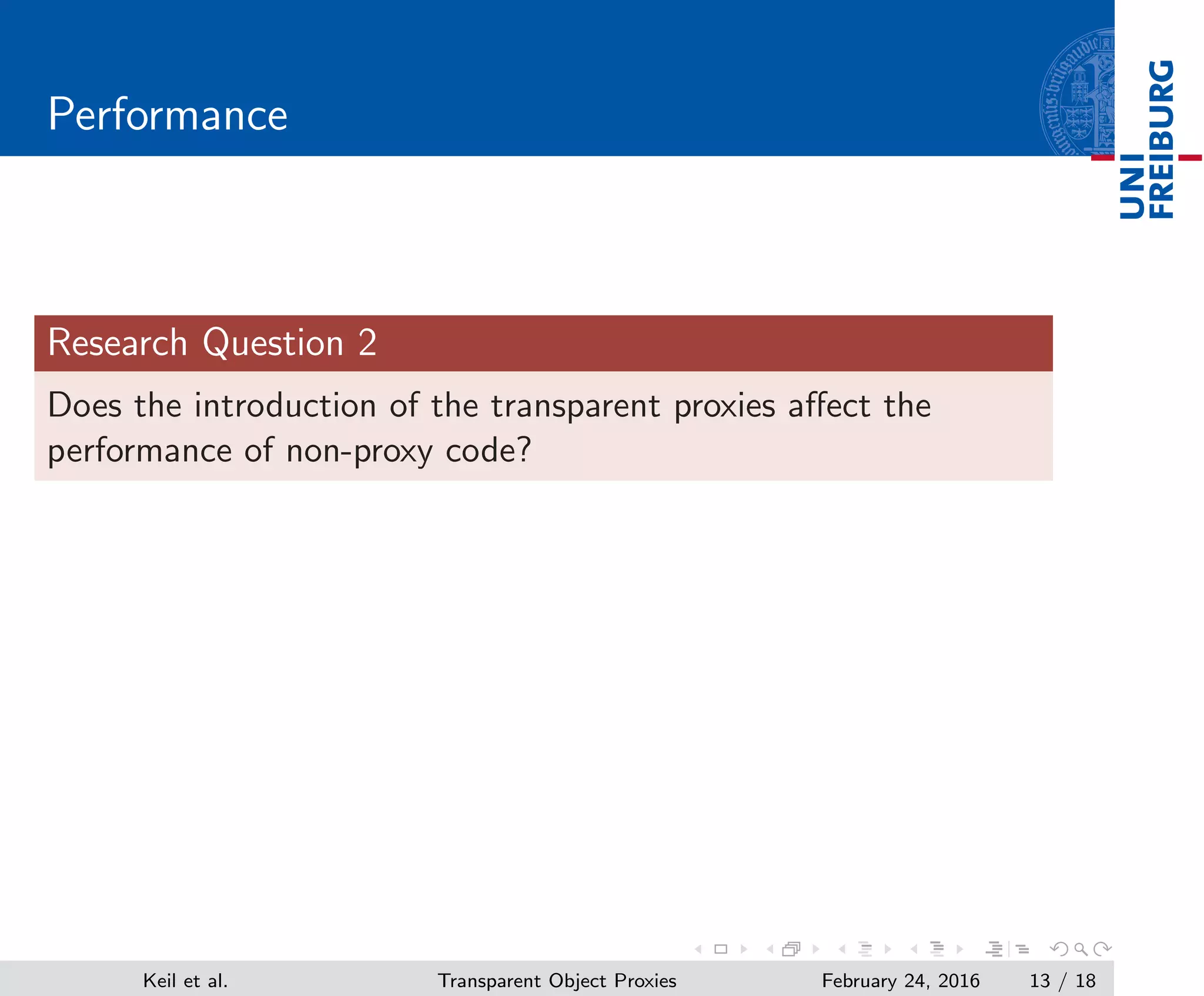 Performance

UNI FREIBURG

Research Question 2

Does the introduction of the transparent proxies affect the performance of non-proxy code?

Keil et al. Transparent Object Proxies February 24, 2016 13 / 18